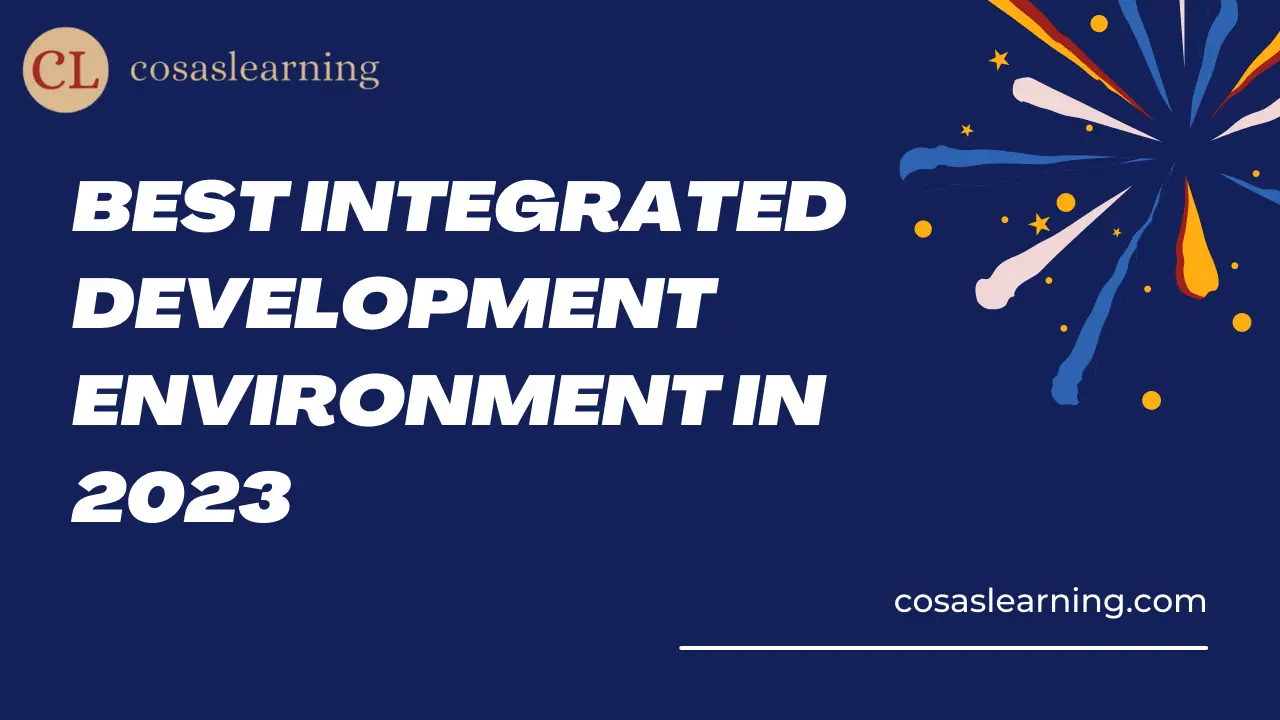 CL cosaslearning

BEST INTEGRATED DEVELOPMENT ENVIRONMENT IN 2023

cosaslearning.com